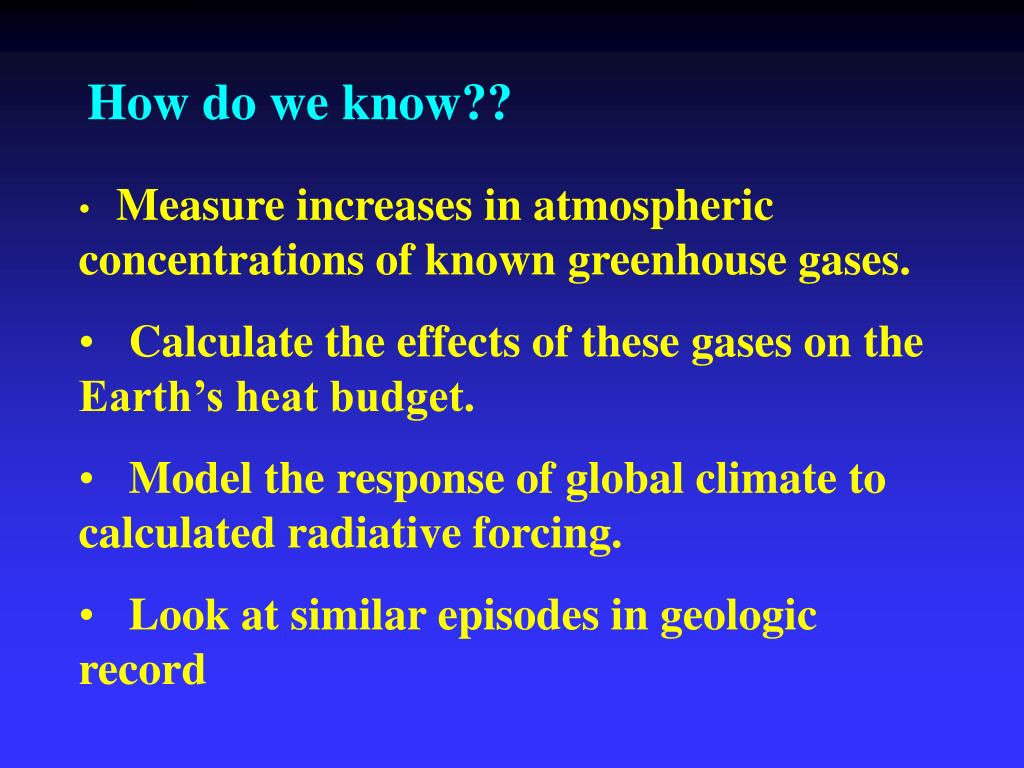 How do we know??

• Measure increases in atmospheric concentrations of known greenhouse gases.

• Calculate the effects of these gases on the Earth’s heat budget.

• Model the response of global climate to calculated radiative forcing.

• Look at similar episodes in geologic record